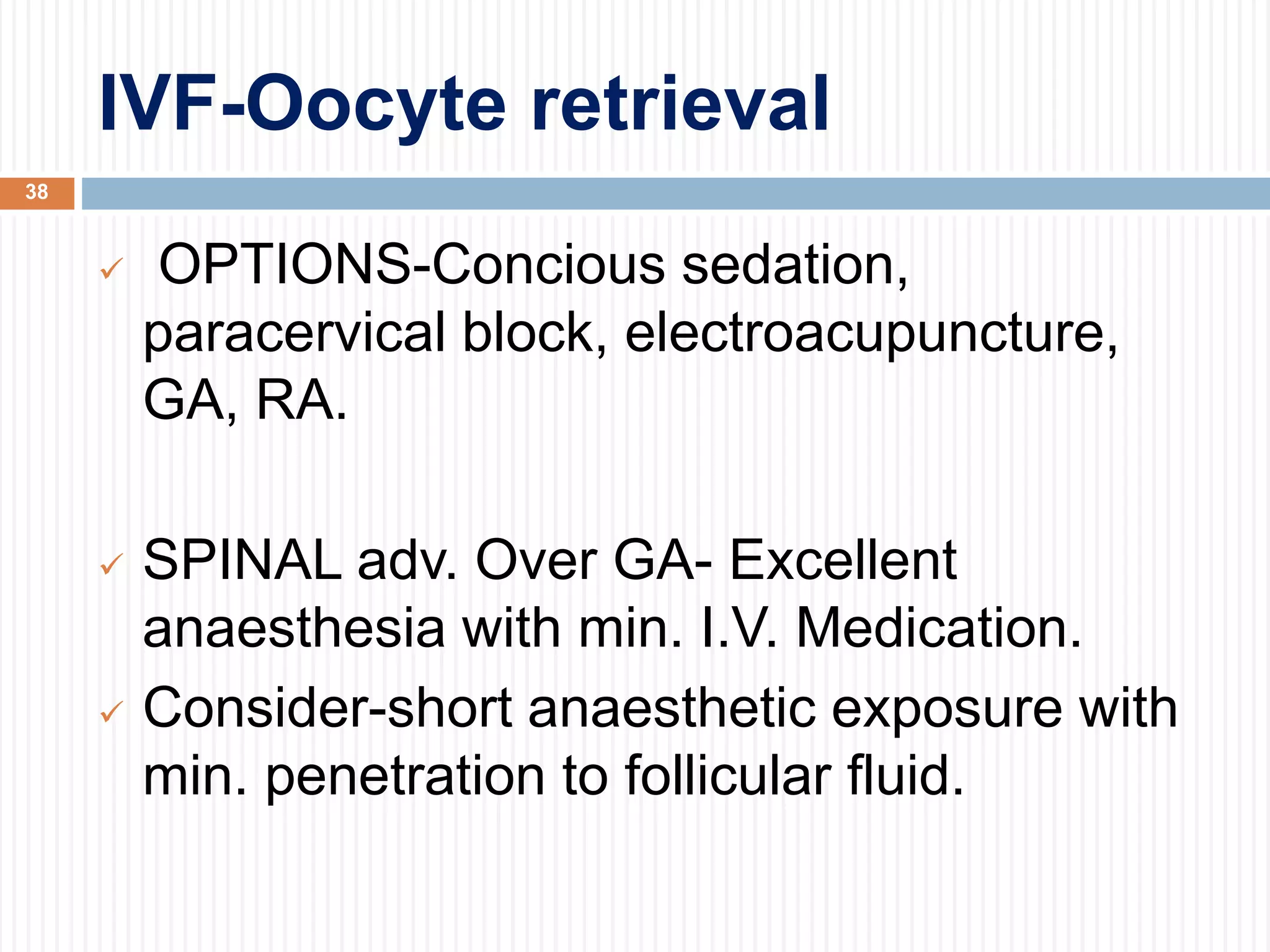 IVF-Oocyte retrieval

38

✓ OPTIONS-Concious sedation, paracervical block, electroacupuncture, GA, RA.

✓ SPINAL adv. Over GA- Excellent anaesthesia with min. I.V. Medication.

✓ Consider-short anaesthetic exposure with min. penetration to follicular fluid.